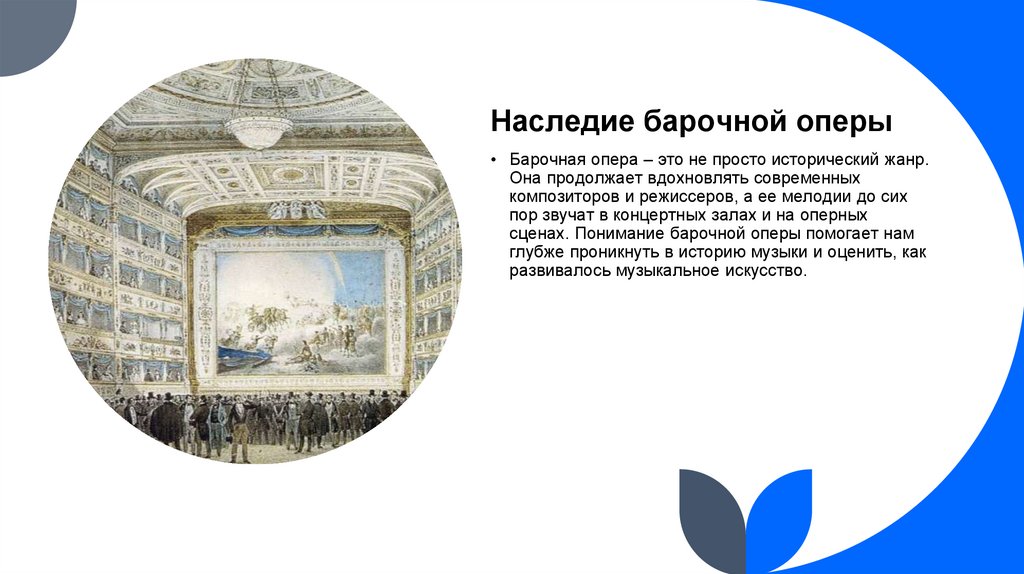 Наследие барочной оперы

• Барочная опера – это не просто исторический жанр. Она продолжает вдохновлять современных композиторов и режиссеров, а ее мелодии до сих пор звучат в концертных залах и на оперных сценах. Понимание барочной оперы помогает нам глубже проникнуть в историю музыки и оценить, как развивалось музыкальное искусство.